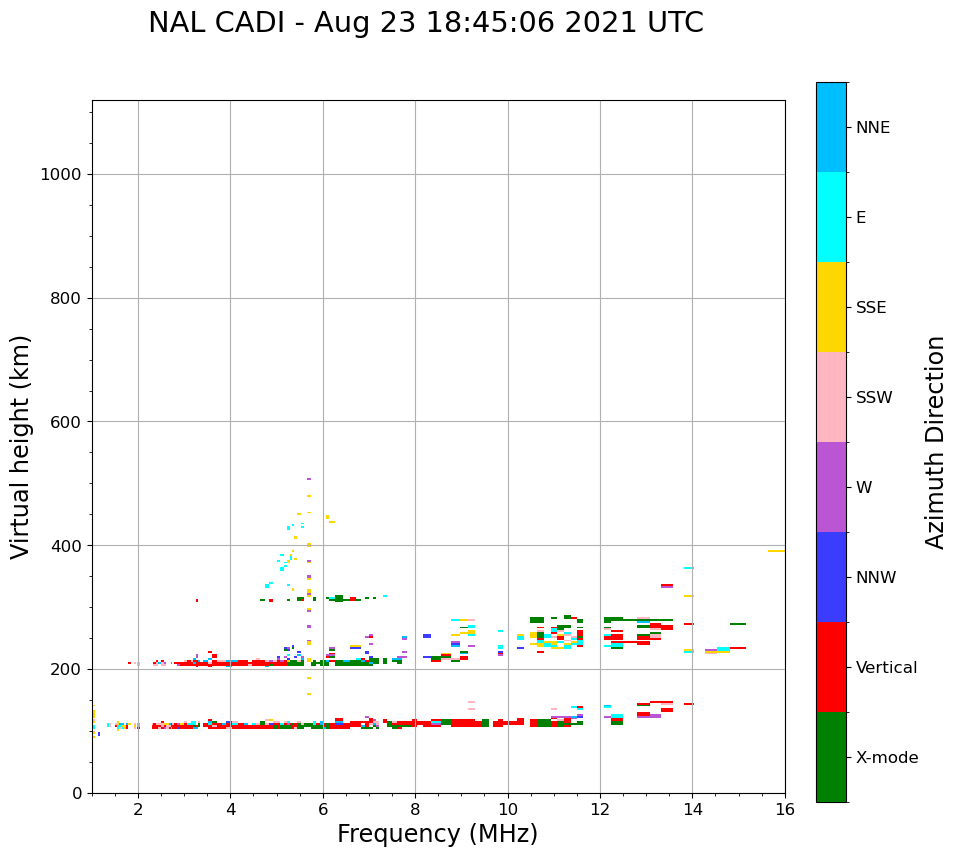 NAL CADI - Aug 23 18:45:06 2021 UTC

Virtual height (km)

1000
800
600
400
200
0

2
4
6
8
10
12
14
16

Frequency (MHz)

NNE
E
SSE
SSW
W
NNW
Vertical
X-mode

Azimuth Direction